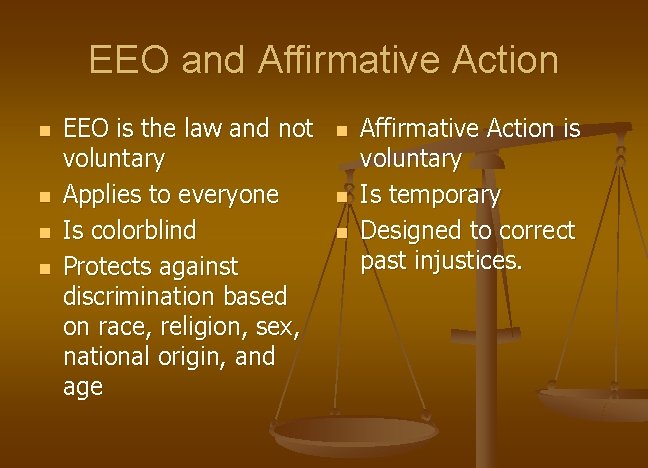 EEO and Affirmative Action

- EEO is the law and not voluntary
- Applies to everyone
- Is colorblind
- Protects against discrimination based on race, religion, sex, national origin, and age

- Affirmative Action is voluntary
- Is temporary
- Designed to correct past injustices.